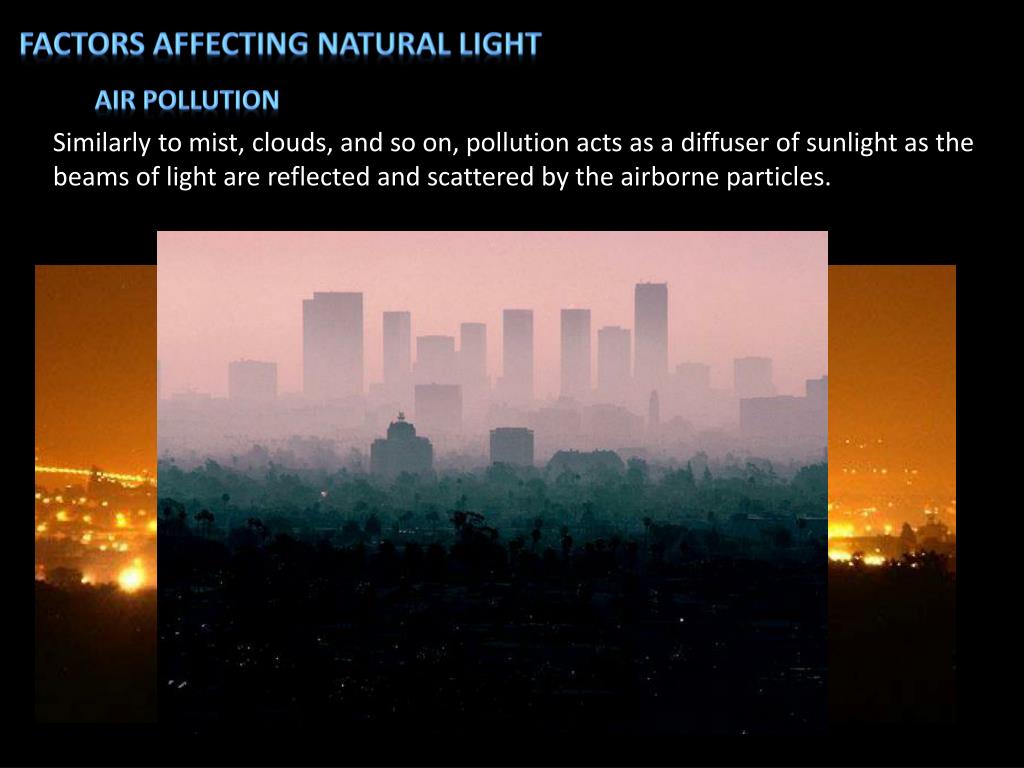 FACTORS AFFECTING NATURAL LIGHT

AIR POLLUTION

Similarly to mist, clouds, and so on, pollution acts as a diffuser of sunlight as the beams of light are reflected and scattered by the airborne particles.